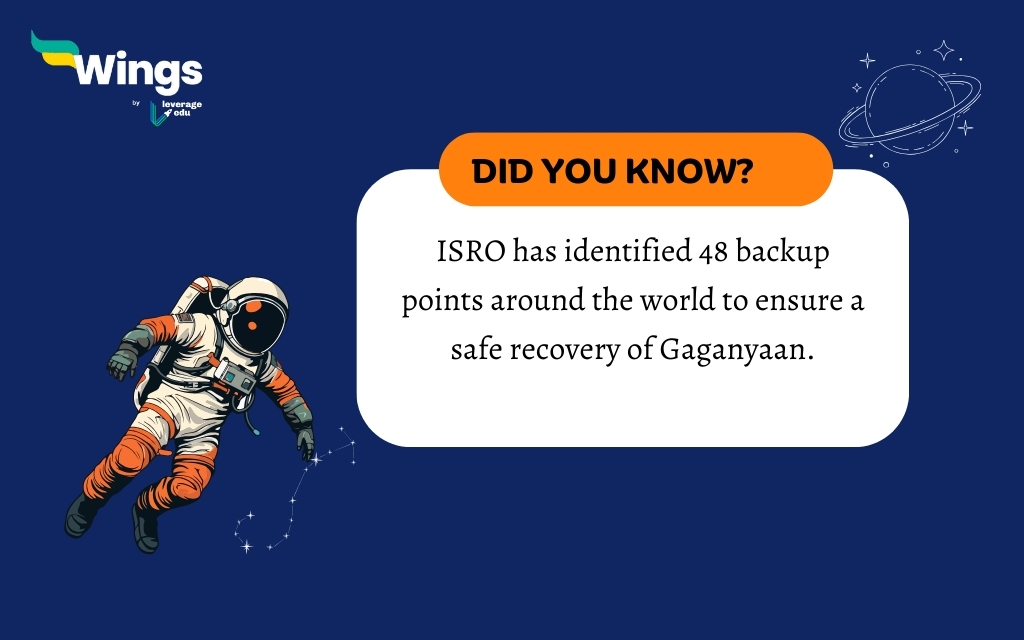 Wings
by leverage edu

DID YOU KNOW?

ISRO has identified 48 backup points around the world to ensure a safe recovery of Gaganyaan.